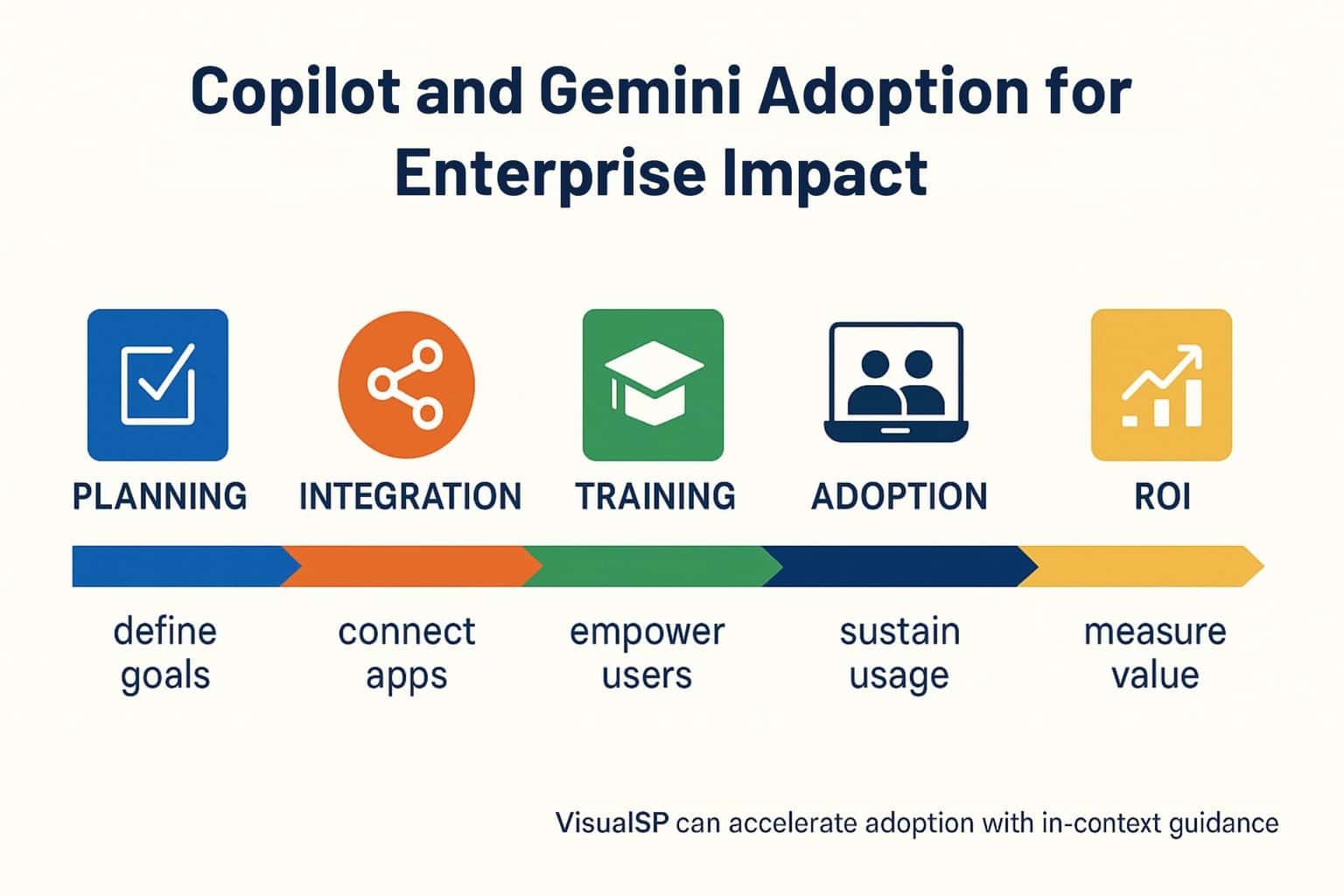 Copilot and Gemini Adoption for Enterprise Impact

PLANNING

INTEGRATION

TRAINING

ADOPTION

ROI

define goals

connect apps

empower users

sustain usage

measure value

VisualSP can accelerate adoption with in-context guidance